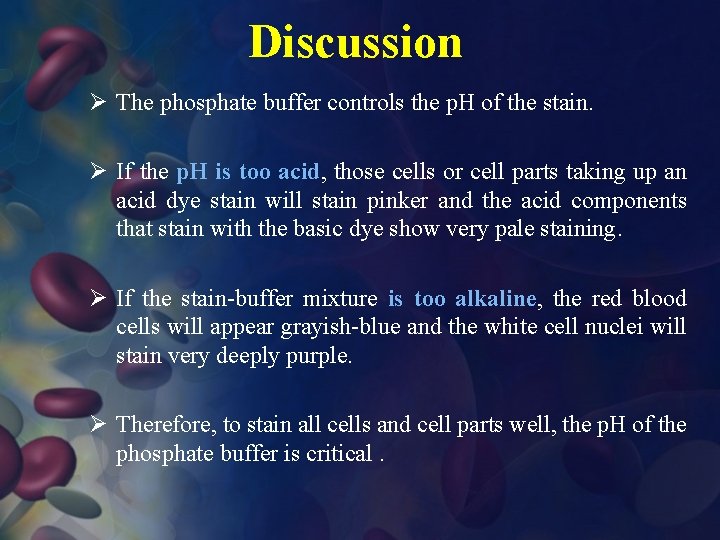 Discussion

➢ The phosphate buffer controls the pH of the stain.

➢ If the pH is too acid, those cells or cell parts taking up an acid dye stain will stain pinker and the acid components that stain with the basic dye show very pale staining.

➢ If the stain-buffer mixture is too alkaline, the red blood cells will appear grayish-blue and the white cell nuclei will stain very deeply purple.

➢ Therefore, to stain all cells and cell parts well, the pH of the phosphate buffer is critical .